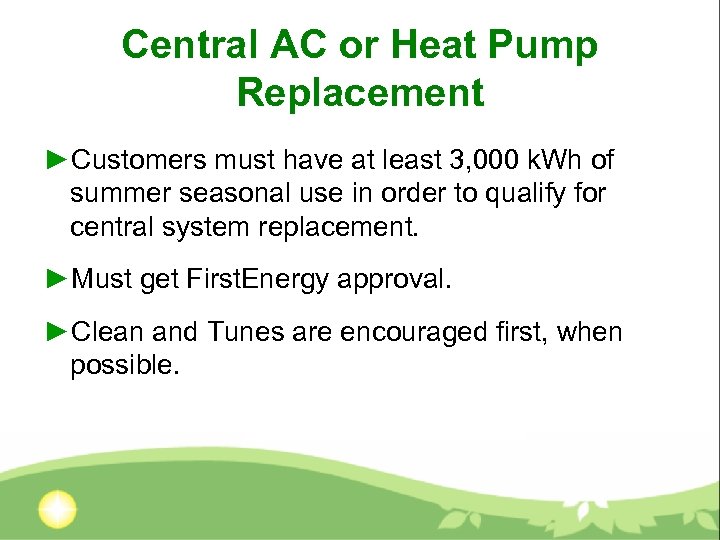 Central AC or Heat Pump Replacement

►Customers must have at least 3,000 kWh of summer seasonal use in order to qualify for central system replacement.

►Must get FirstEnergy approval.

►Clean and Tunes are encouraged first, when possible.